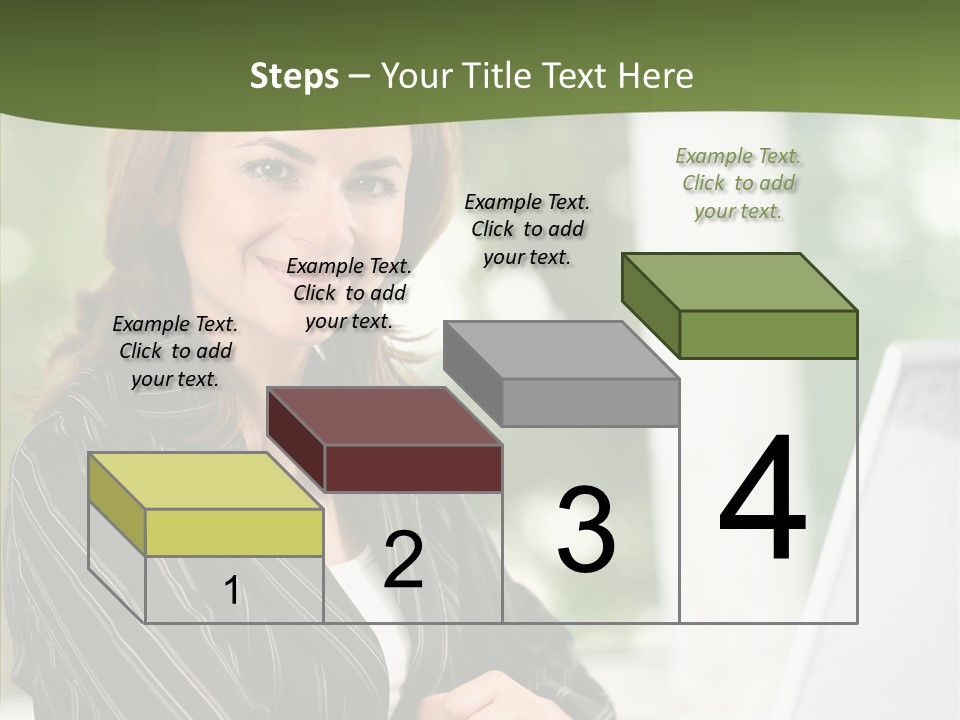 Steps – Your Title Text Here

Example Text. Click to add your text.

Example Text. Click to add your text.

Example Text. Click to add your text.

Example Text. Click to add your text.

1

2

3

4